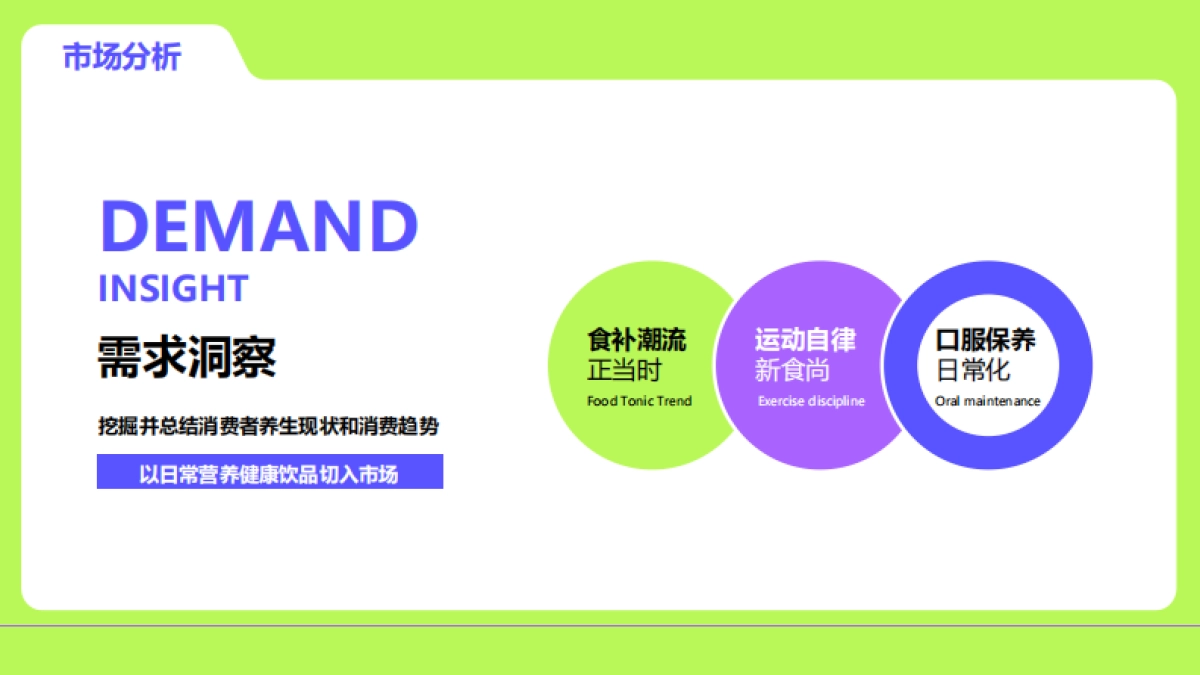 市场分析

DEMAND
INSIGHT
需求洞察

挖掘并总结消费者养生现状和消费趋势

以日常营养健康饮品切入市场

食补潮流
正当时
Food Tonic Trend

运动自律
新食尚
Exercise discipline

口服保养
日常化
Oral maintenance